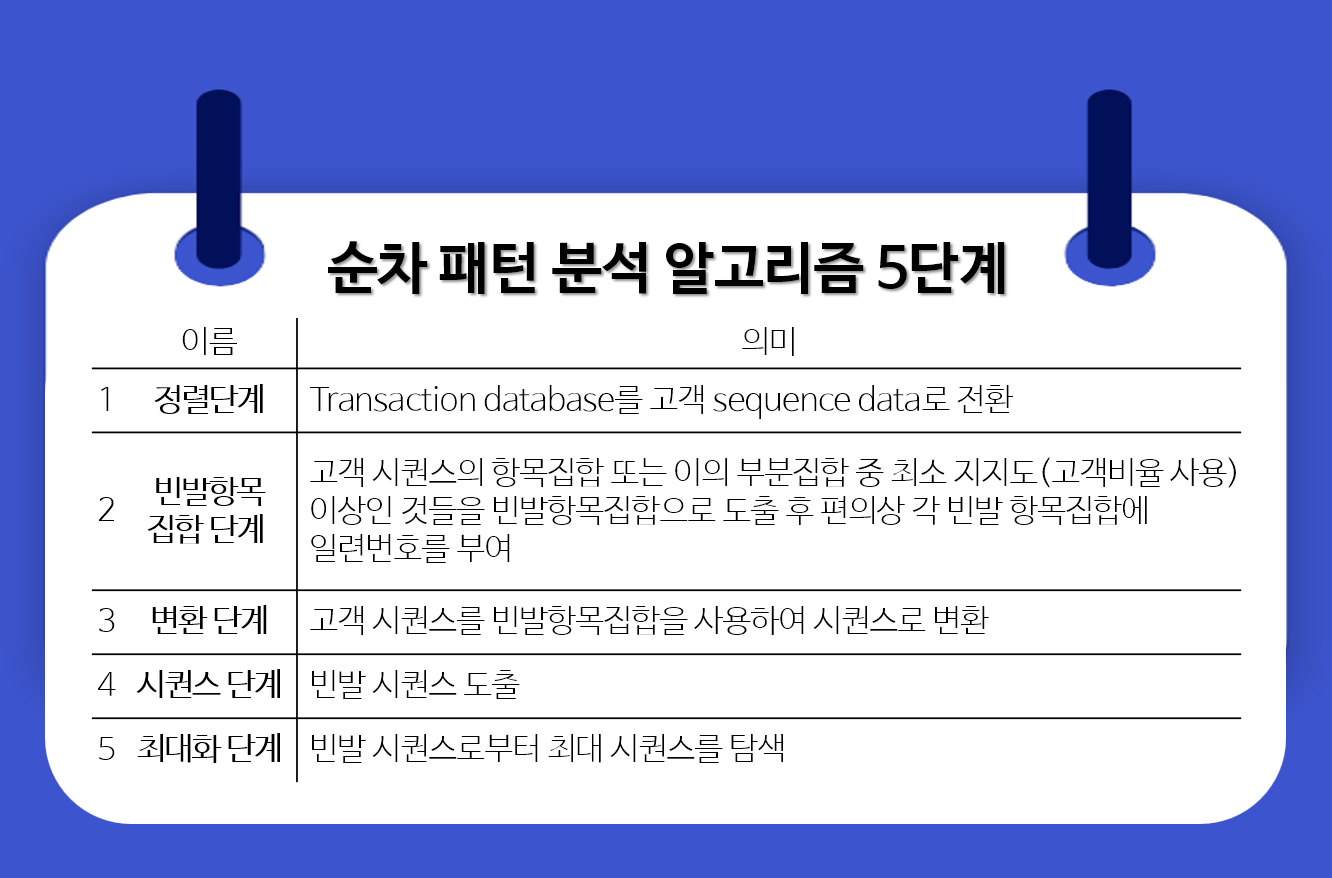 순차 패턴 분석 알고리즘 5단계

| 이름 | 의미 |
|---|---|
| 1 정렬단계 | Transaction database를 고객 sequence data로 전환 |
| 2 빈발항목 집합 단계 | 고객 시퀀스의 항목집합 또는 이의 부분집합 중 최소 지지도(고객비율 사용) 이상인 것들을 빈발항목집합으로 도출 후 편의상 각 빈발 항목집합에 일련번호를 부여 |
| 3 변환 단계 | 고객 시퀀스를 빈발항목집합을 사용하여 시퀀스로 변환 |
| 4 시퀀스 단계 | 빈발 시퀀스 도출 |
| 5 최대화 단계 | 빈발 시퀀스로부터 최대 시퀀스를 탐색 |